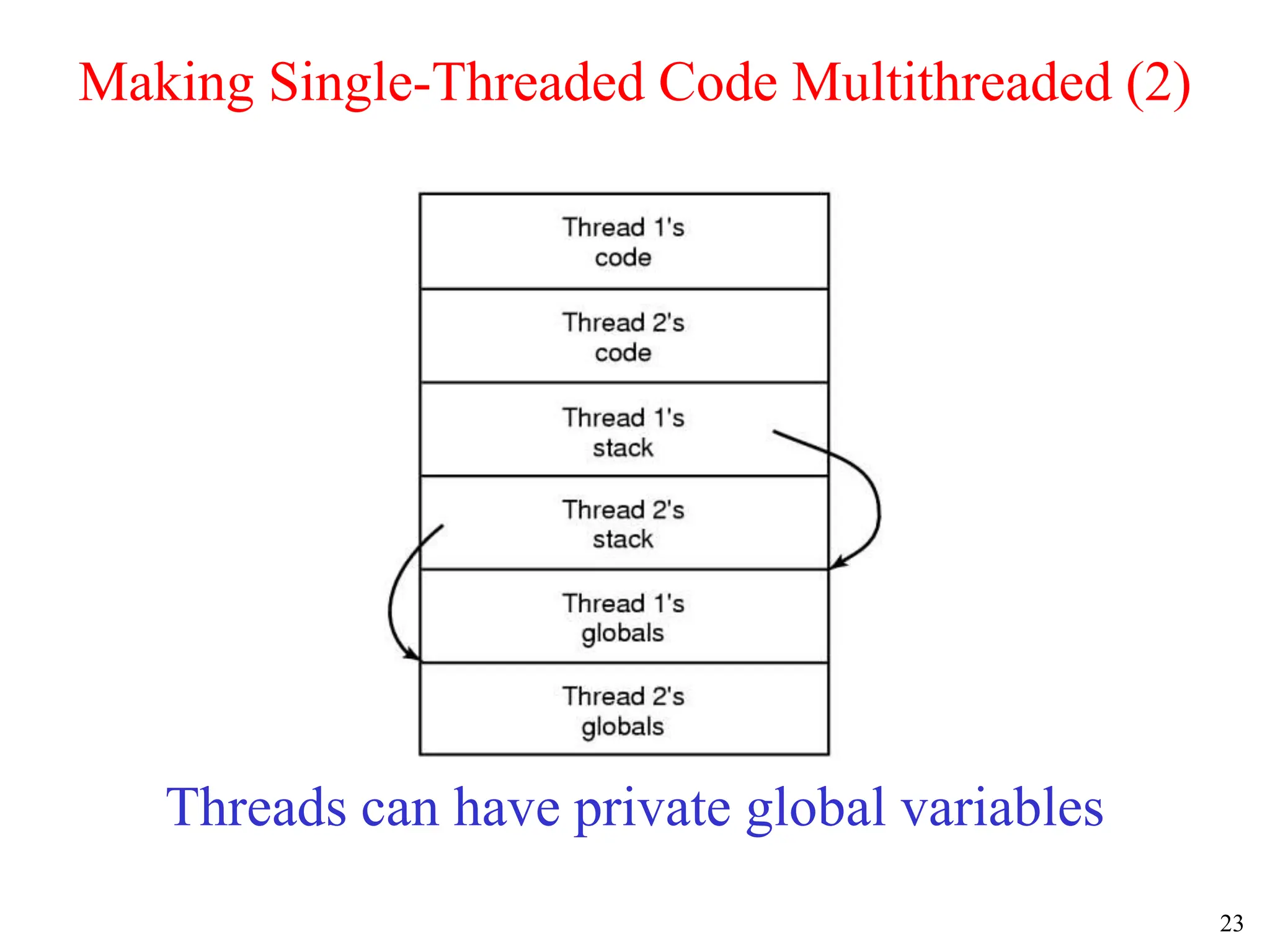 Making Single-Threaded Code Multithreaded (2)

Thread 1's code

Thread 2's code

Thread 1's stack

Thread 2's stack

Thread 1's globals

Thread 2's globals

Threads can have private global variables

23